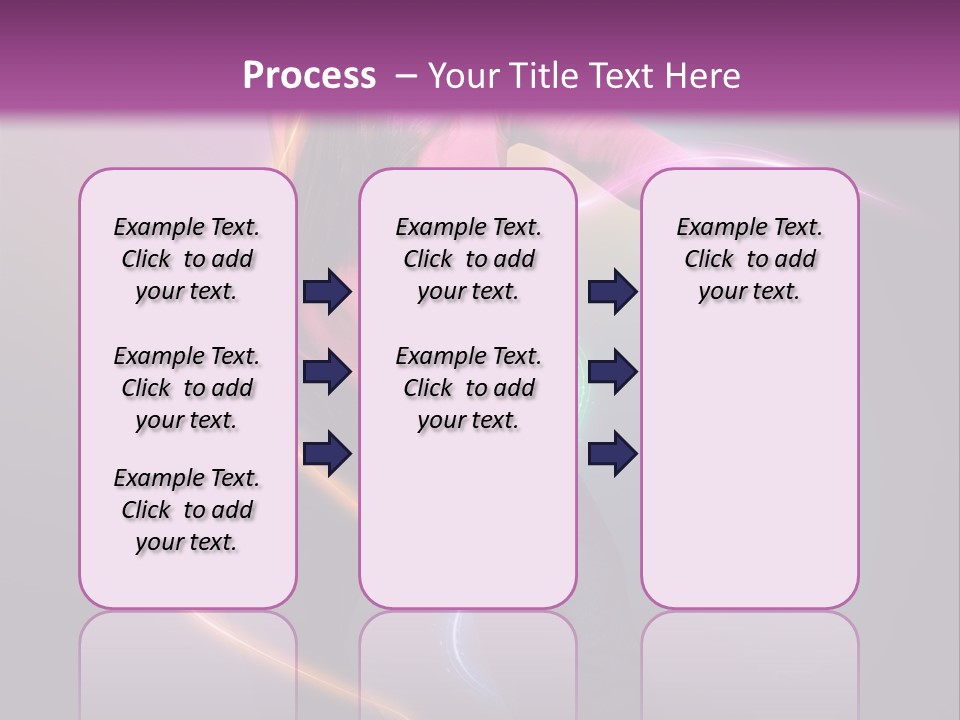 Process – Your Title Text Here

Example Text. Click to add your text.

Example Text. Click to add your text.

Example Text. Click to add your text.

Example Text. Click to add your text.

Example Text. Click to add your text.

Example Text. Click to add your text.